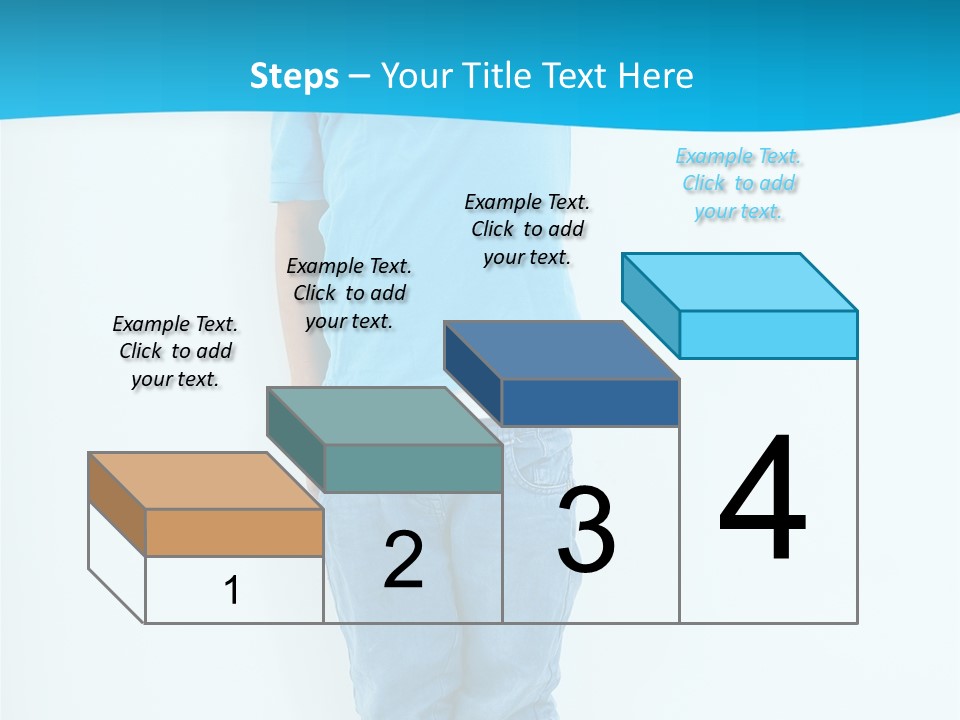 Steps – Your Title Text Here

Example Text. Click to add your text.

Example Text. Click to add your text.

Example Text. Click to add your text.

Example Text. Click to add your text.

1

2

3

4